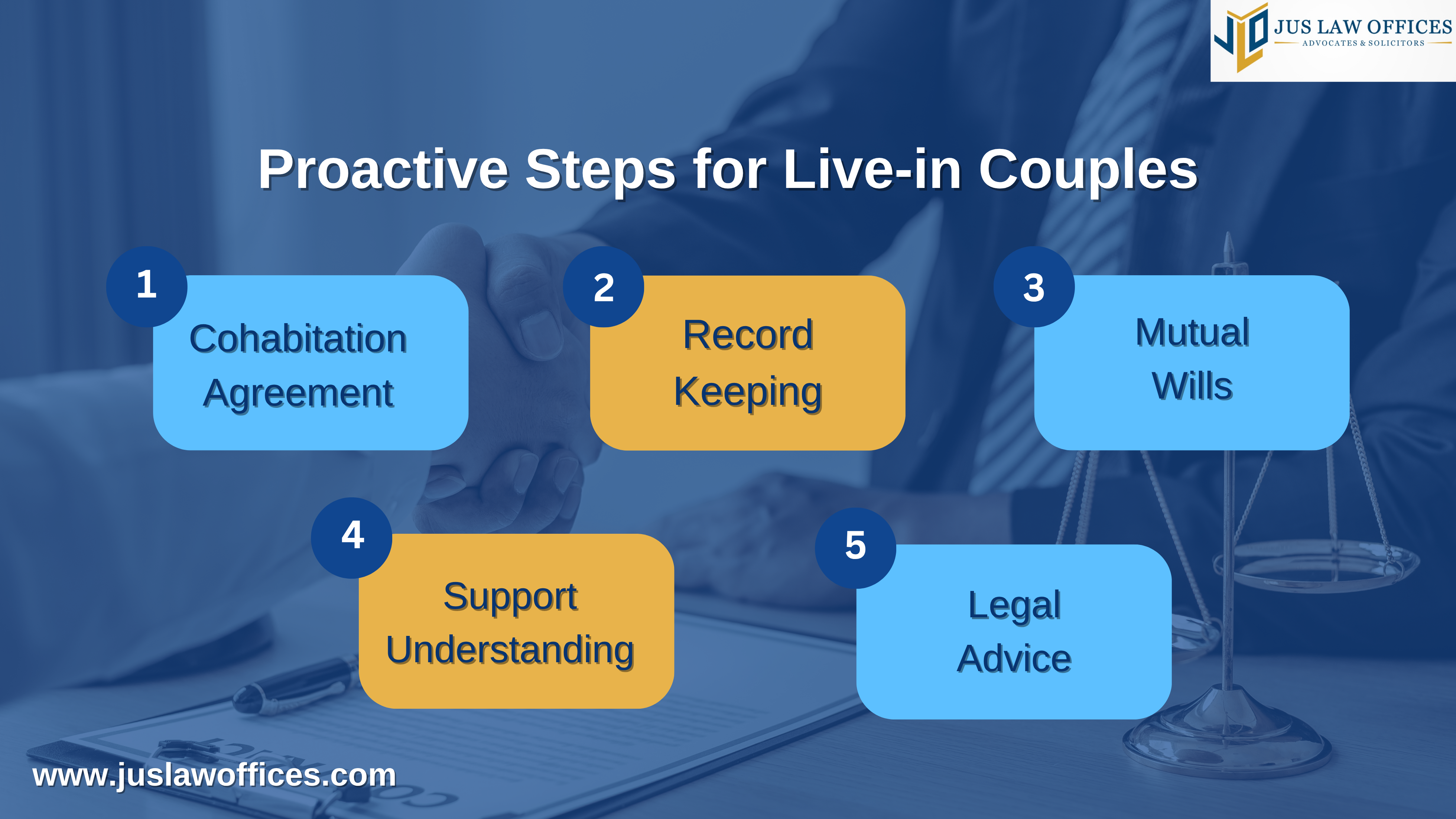 JUS LAW OFFICES
ADVOCATES & SOLICITORS

Proactive Steps for Live-in Couples

1
Cohabitation Agreement

2
Record Keeping

3
Mutual Wills

4
Support Understanding

5
Legal Advice

www.juslawoffices.com